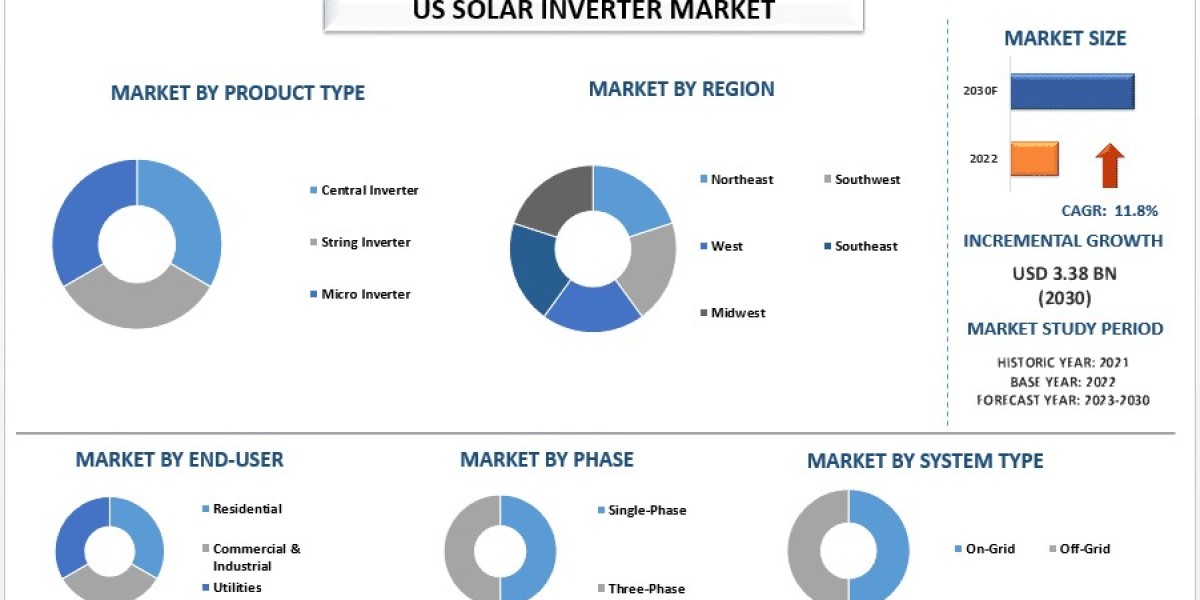 US SOLAR INVERTER MARKET

MARKET BY PRODUCT TYPE

Central Inverter
String Inverter
Micro Inverter

MARKET BY REGION

Northeast
Southwest
West
Southeast
Midwest

MARKET SIZE

2030F
2022

CAGR: 11.8%

INCREMENTAL GROWTH

USD 3.38 BN (2030)

MARKET STUDY PERIOD

HISTORIC YEAR: 2021
BASE YEAR: 2022
FORECAST YEAR: 2023-2030

MARKET BY END-USER

Residential
Commercial & Industrial
Utilities

MARKET BY PHASE

Single-Phase
Three-Phase

MARKET BY SYSTEM TYPE

On-Grid
Off-Grid